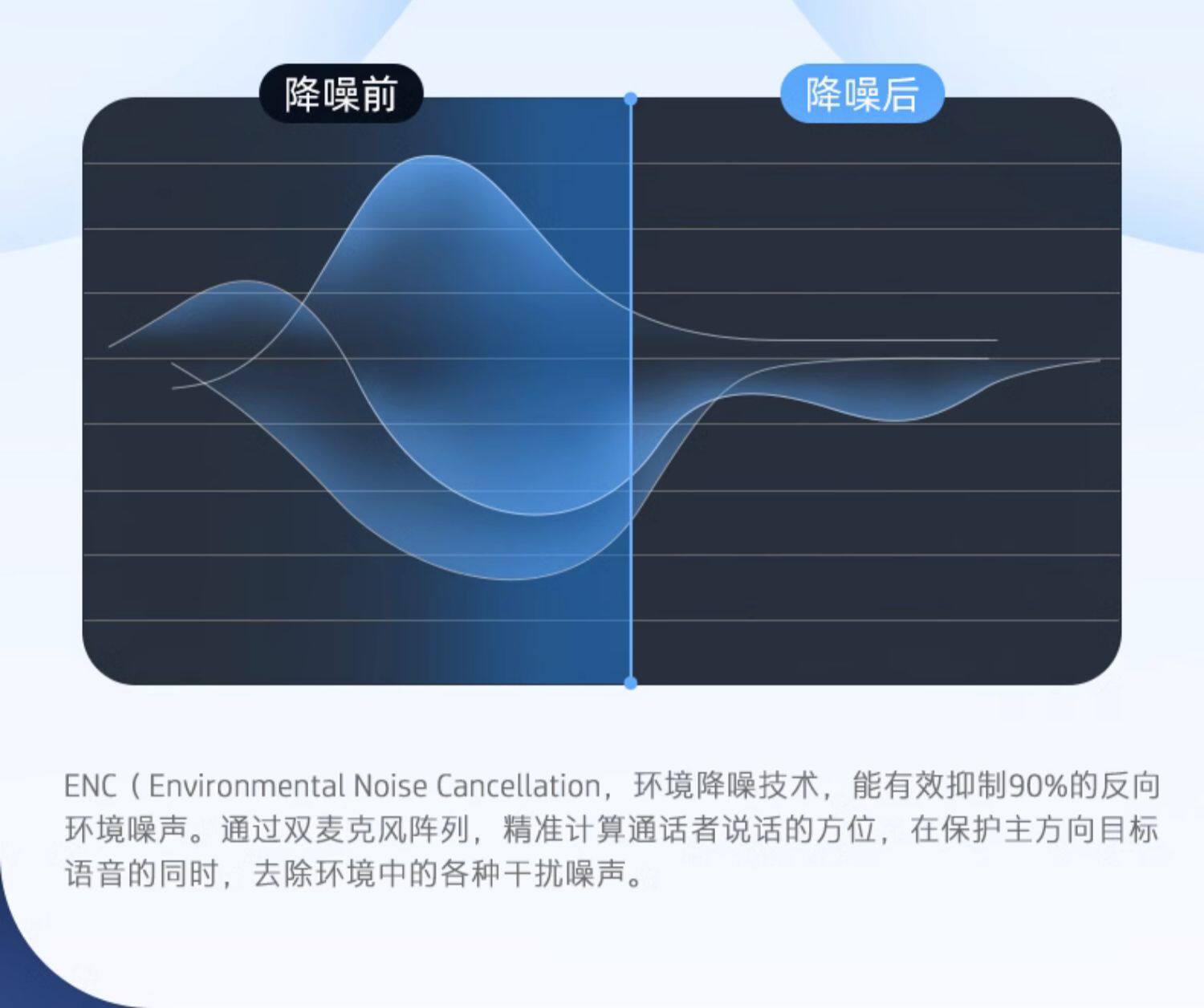 降噪前

降噪后

ENC（Environmental Noise Cancellation，环境降噪技术，能有效抑制90%的反向环境噪声。通过双麦克风阵列，精准计算通话者说话的方位，在保护主方向目标语音的同时，去除环境中的各种干扰噪声。